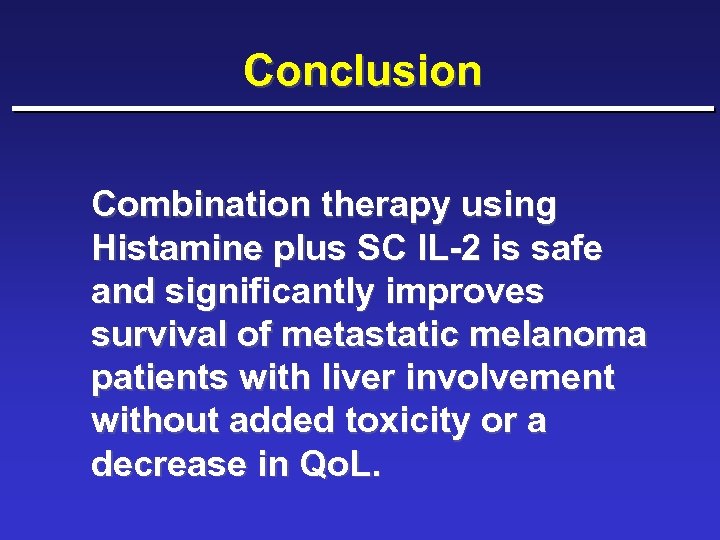 Conclusion

Combination therapy using Histamine plus SC IL-2 is safe and significantly improves survival of metastatic melanoma patients with liver involvement without added toxicity or a decrease in QoL.